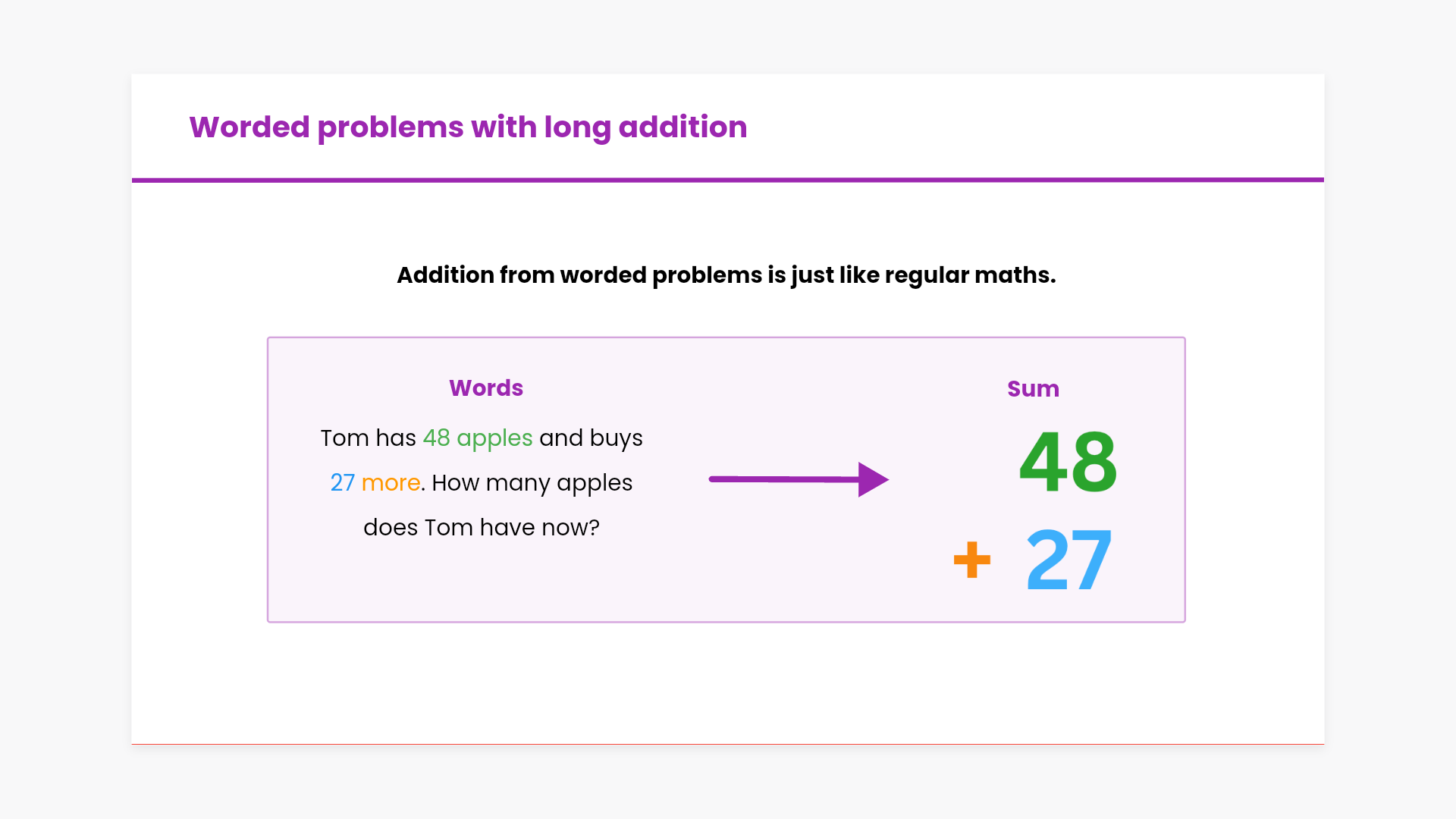 Worded problems with long addition

Addition from worded problems is just like regular maths.

Words

Tom has 48 apples and buys 27 more. How many apples does Tom have now?

Sum

48

+ 27